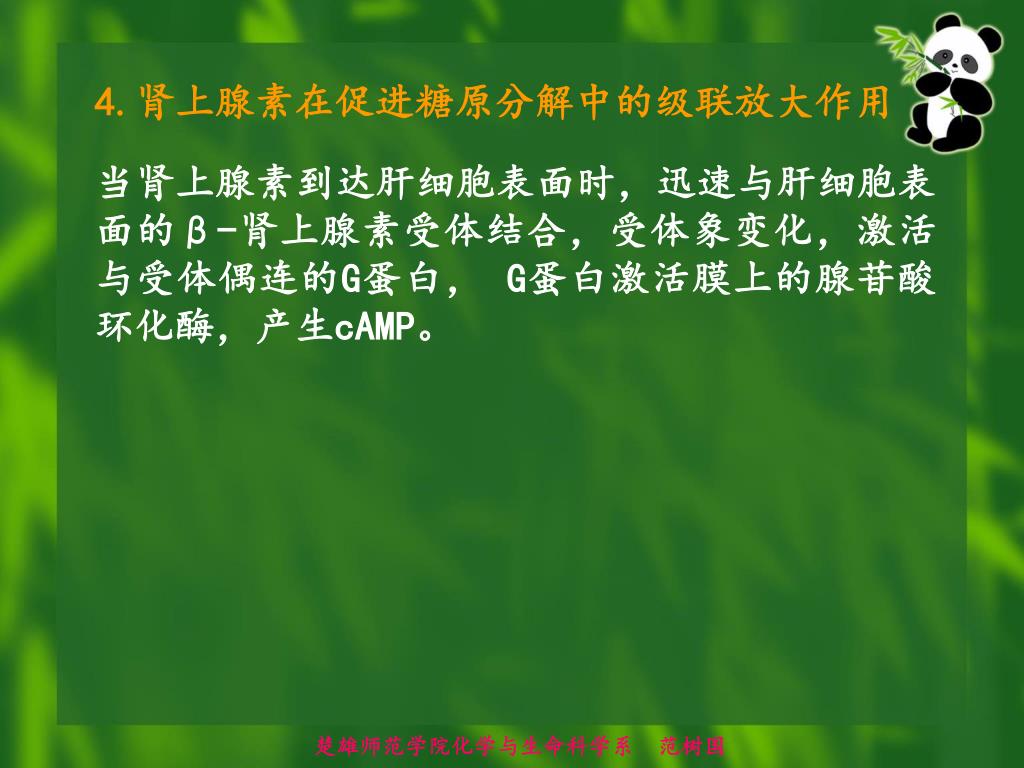 4. 肾上腺素在促进糖原分解中的级联放大作用

当肾上腺素到达肝细胞表面时，迅速与肝细胞表面的β-肾上腺素受体结合，受体象变化，激活与受体偶连的G蛋白， G蛋白激活膜上的腺苷酸环化酶，产生cAMP。

楚雄师范学院化学与生命科学系　范树国